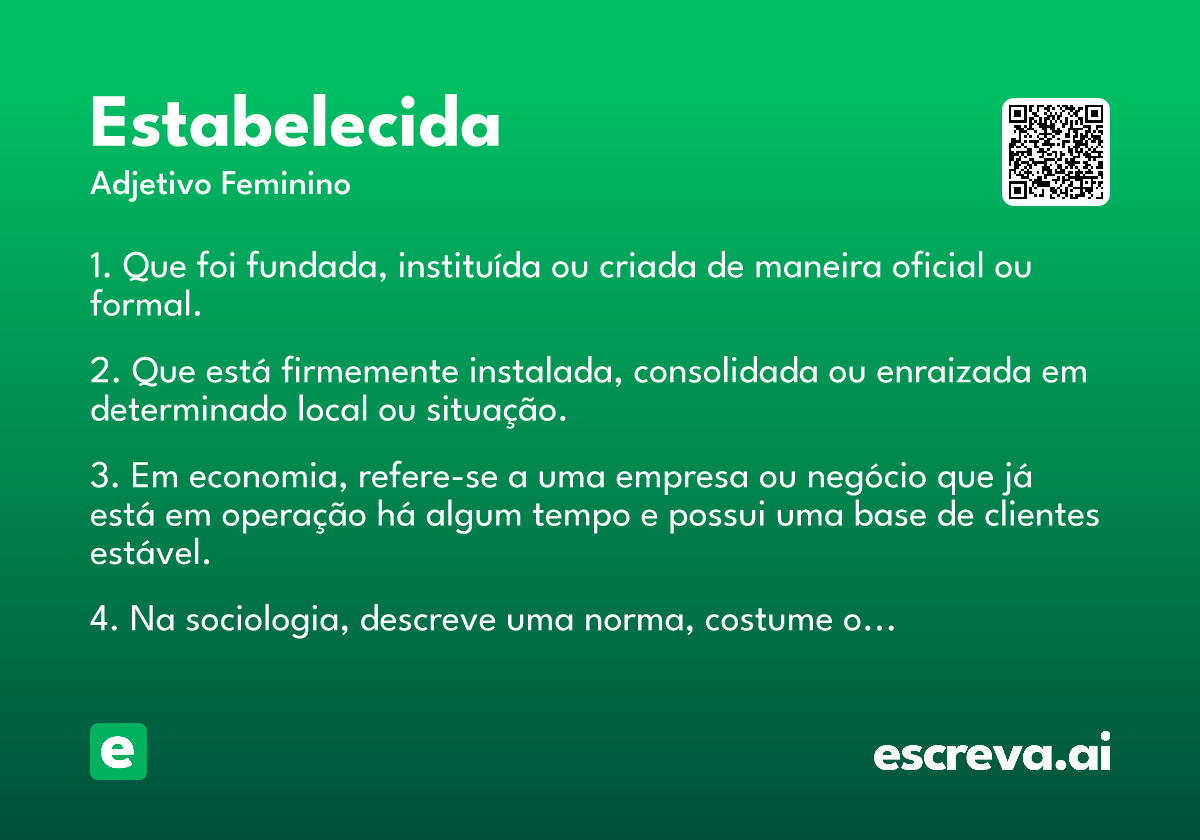 Estabelecida
Adjetivo Feminino

1. Que foi fundada, instituída ou criada de maneira oficial ou formal.

2. Que está firmemente instalada, consolidada ou enraizada em determinado local ou situação.

3. Em economia, refere-se a uma empresa ou negócio que já está em operação há algum tempo e possui uma base de clientes estável.

4. Na sociologia, descreve uma norma, costume o...

e

escreva.ai